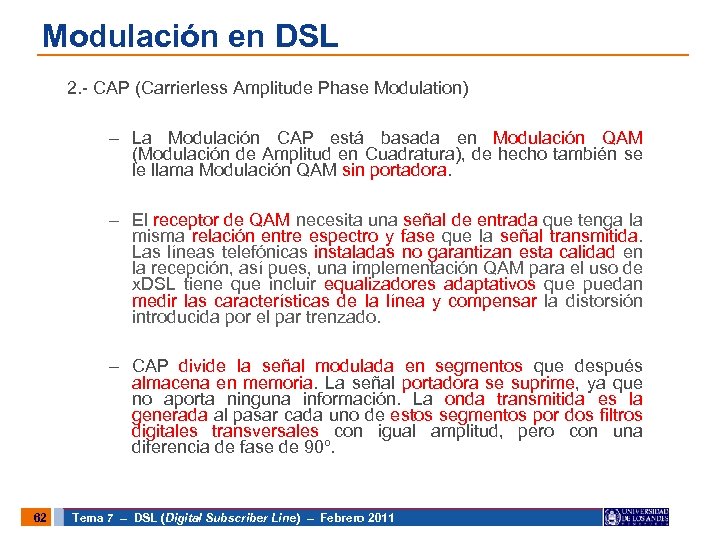 Modulación en DSL

2.- CAP (Carrierless Amplitude Phase Modulation)

– La Modulación CAP está basada en Modulación QAM (Modulación de Amplitud en Cuadratura), de hecho también se le llama Modulación QAM sin portadora.

– El receptor de QAM necesita una señal de entrada que tenga la misma relación entre espectro y fase que la señal transmitida. Las líneas telefónicas instaladas no garantizan esta calidad en la recepción, así pues, una implementación QAM para el uso de xDSL tiene que incluir equalizadores adaptativos que puedan medir las características de la línea y compensar la distorsión introducida por el par trenzado.

– CAP divide la señal modulada en segmentos que después almacena en memoria. La señal portadora se suprime, ya que no aporta ninguna información. La onda transmitida es la generada al pasar cada uno de estos segmentos por dos filtros digitales transversales con igual amplitud, pero con una diferencia de fase de 90º.

62 Tema 7 – DSL (Digital Subscriber Line) – Febrero 2011

UNIVERSIDAD DE LOS ANDES